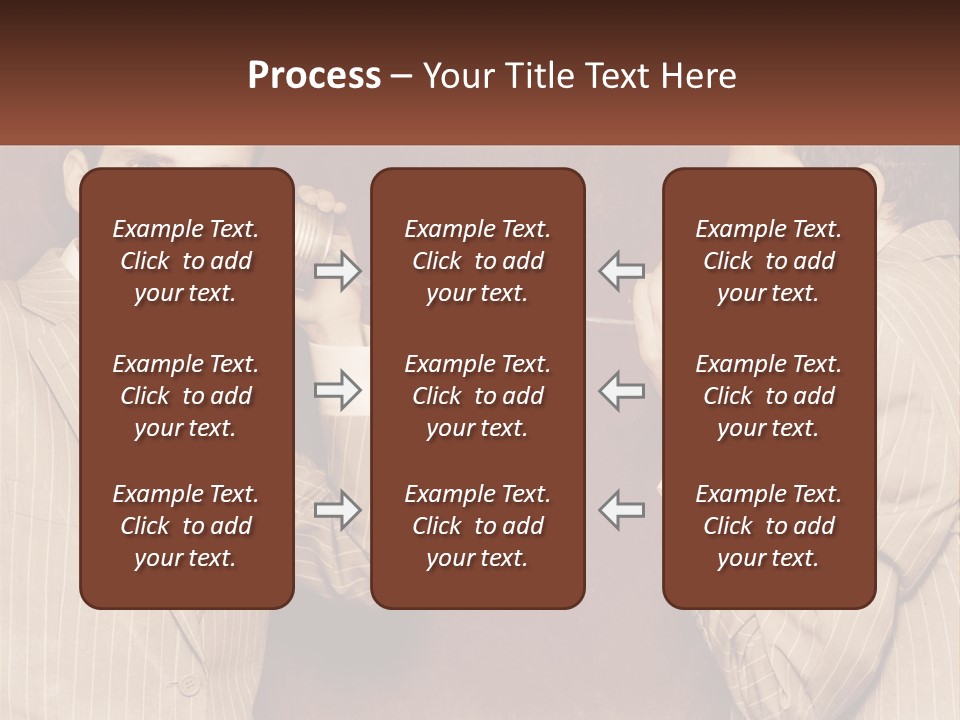 Process – Your Title Text Here

Example Text. Click to add your text.

Example Text. Click to add your text.

Example Text. Click to add your text.

Example Text. Click to add your text.

Example Text. Click to add your text.

Example Text. Click to add your text.

Example Text. Click to add your text.

Example Text. Click to add your text.

Example Text. Click to add your text.